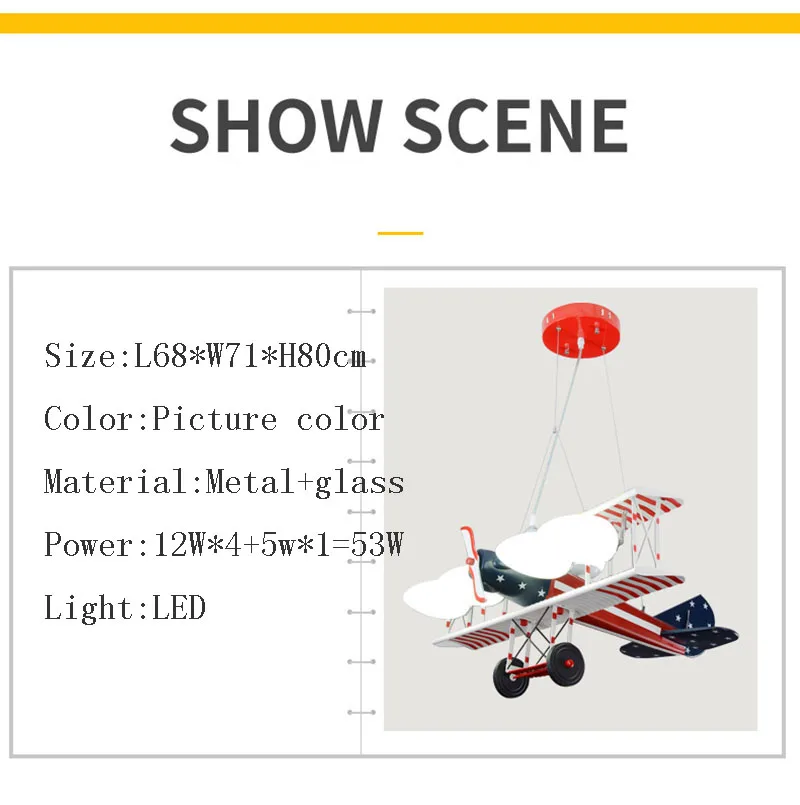 SHOW SCENE

Size:L68*W71*H80cm

Color:Picture color

Material:Metal+glass

Power:12W*4+5w*1=53W

Light:LED